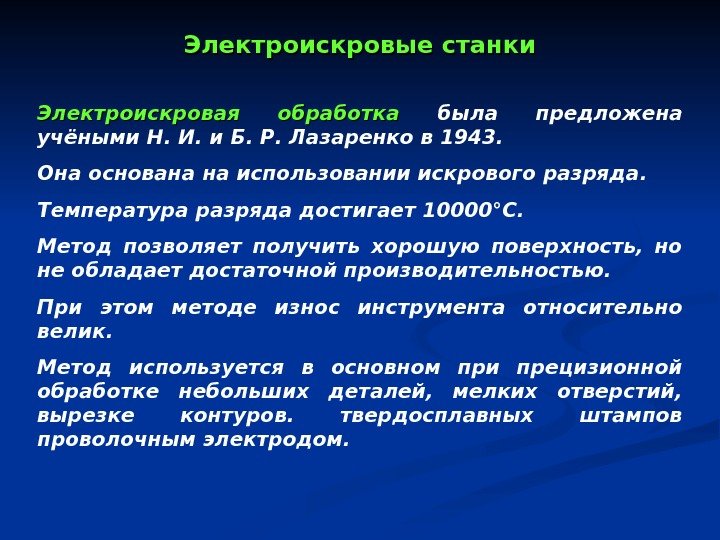 Электроискровые станки

Электроискровая обработка была предложена учёными Н. И. и Б. Р. Лазаренко в 1943.

Она основана на использовании искрового разряда.

Температура разряда достигает 10000°С.

Метод позволяет получить хорошую поверхность, но не обладает достаточной производительностью.

При этом методе износ инструмента относительно велик.

Метод используется в основном при прецизионной обработке небольших деталей, мелких отверстий, вырезке контуров. твердосплавных штампов проволочным электродом.